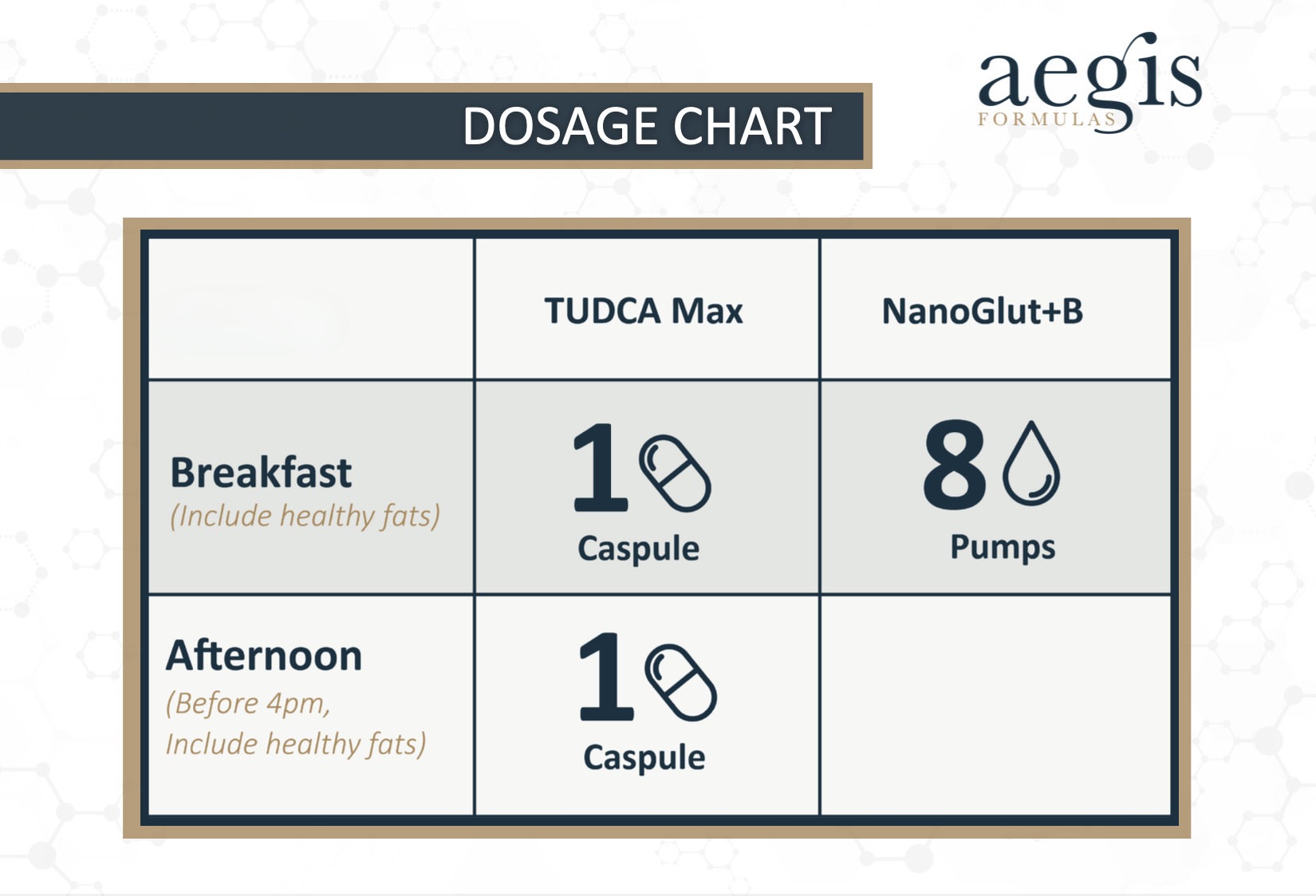 DOSAGE CHART

aegis
FORMULAS

| | TUDCA Max | NanoGlut+B |
|---|---|---|
| Breakfast (Include healthy fats) | 1 Caspule | 8 Pumps |
| Afternoon (Before 4pm, Include healthy fats) | 1 Caspule | |